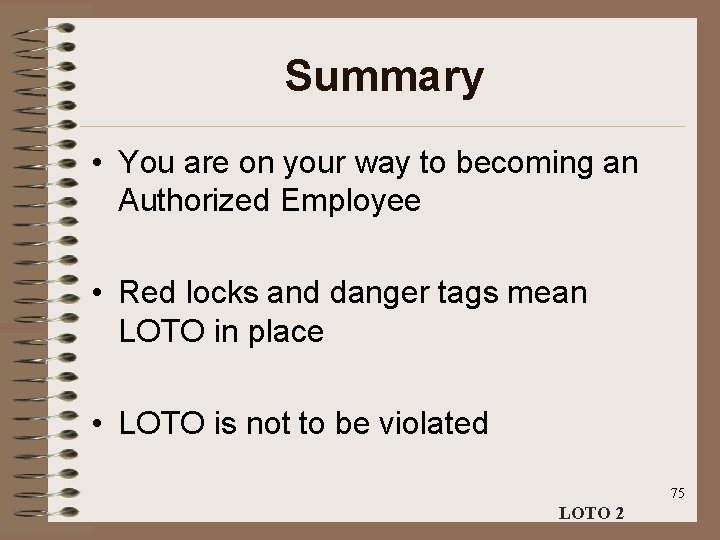 Summary

• You are on your way to becoming an Authorized Employee

• Red locks and danger tags mean LOTO in place

• LOTO is not to be violated

75

LOTO 2